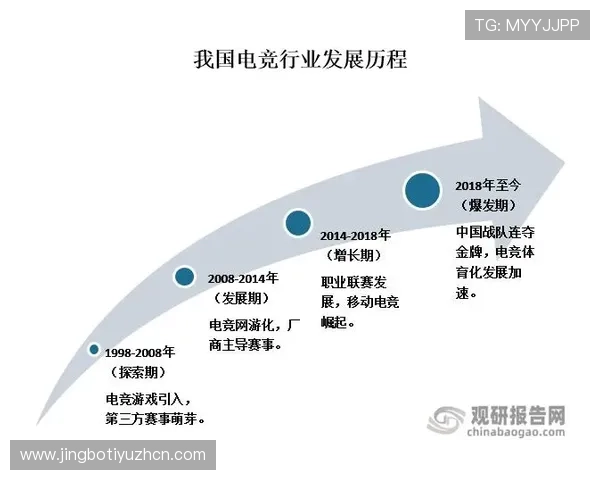 TG: MYYJJPP

我国电竞行业发展历程

1998-2008年
（探索期）
电竞游戏引入，第三方赛事萌芽。

2008-2014年
（发展期）
电竞网游化，厂商主导赛事。

2014-2018年
（增长期）
职业联赛发展，移动电竞崛起。

2018年至今
（爆发期）
中国战队连夺金牌，电竞体育化发展加速。

观研报告网
chinabaogao.com

www.jingbotiyuzhcn.com